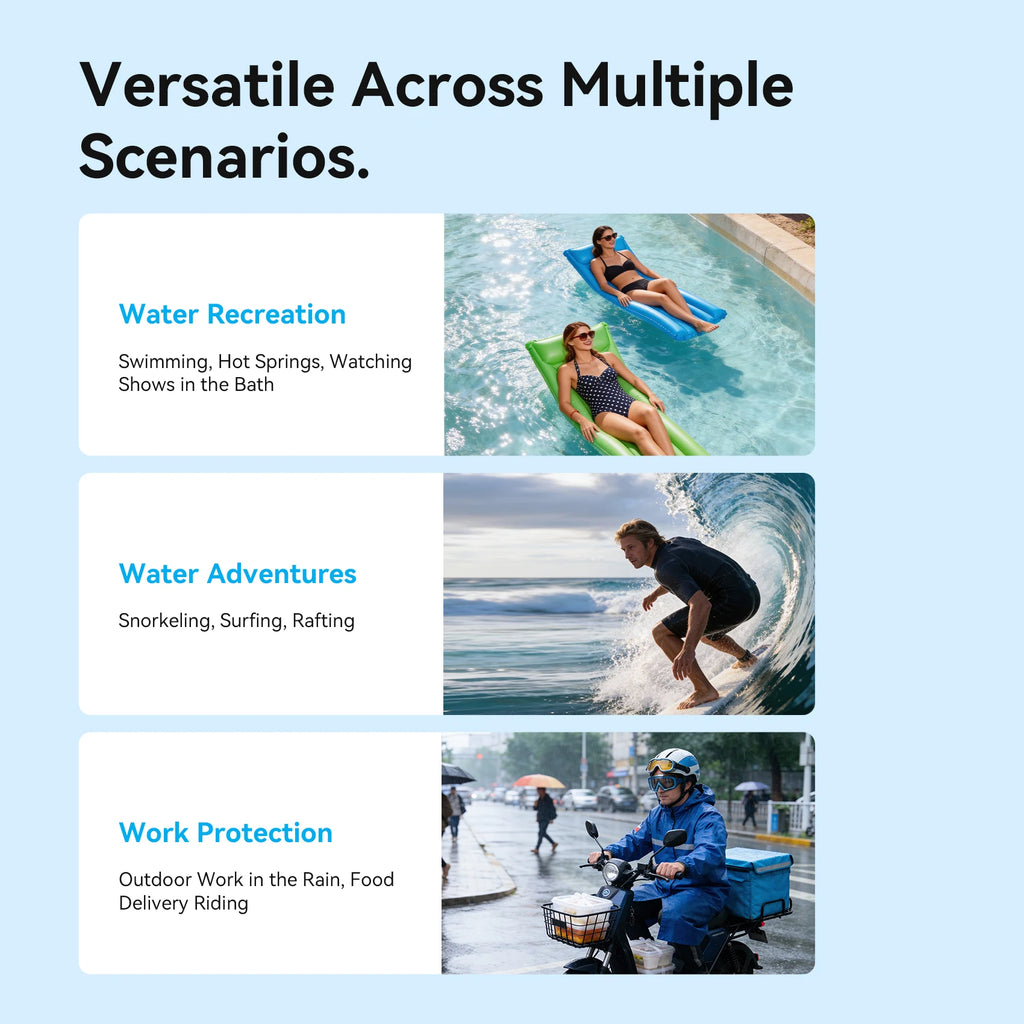 Versatile Across Multiple Scenarios.

Water Recreation

Swimming, Hot Springs, Watching Shows in the Bath

Water Adventures

Snorkeling, Surfing, Rafting

Work Protection

Outdoor Work in the Rain, Food Delivery Riding